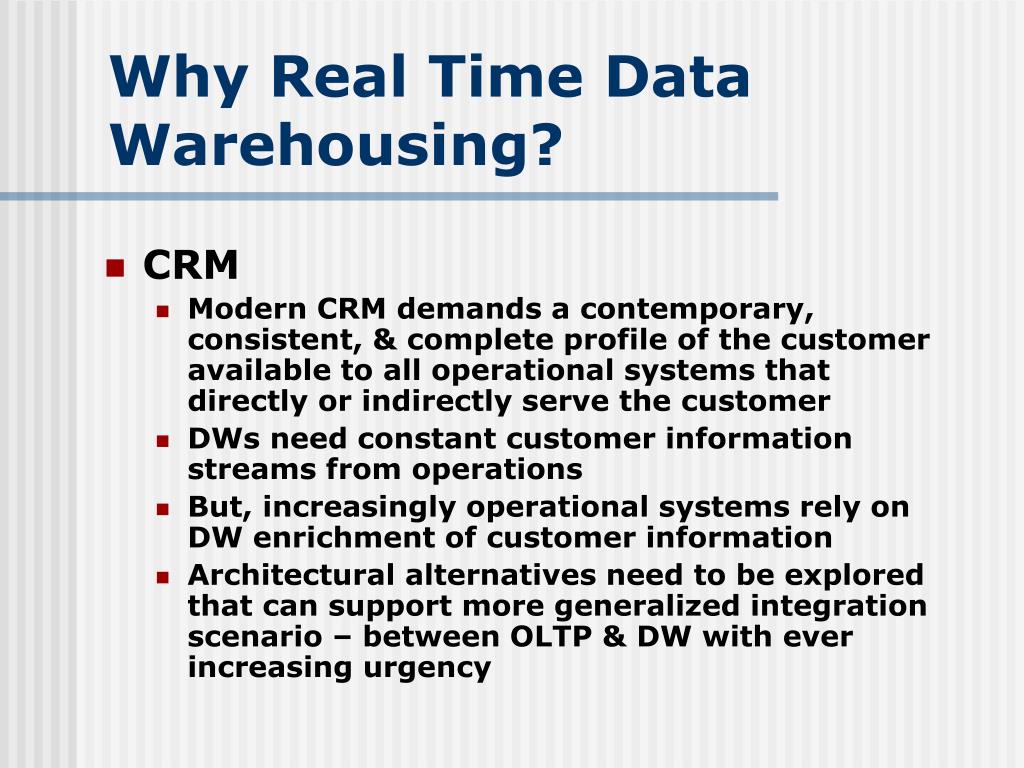 Why Real Time Data Warehousing?

CRM

Modern CRM demands a contemporary, consistent, & complete profile of the customer available to all operational systems that directly or indirectly serve the customer

DWs need constant customer information streams from operations

But, increasingly operational systems rely on DW enrichment of customer information

Architectural alternatives need to be explored that can support more generalized integration scenario – between OLTP & DW with ever increasing urgency